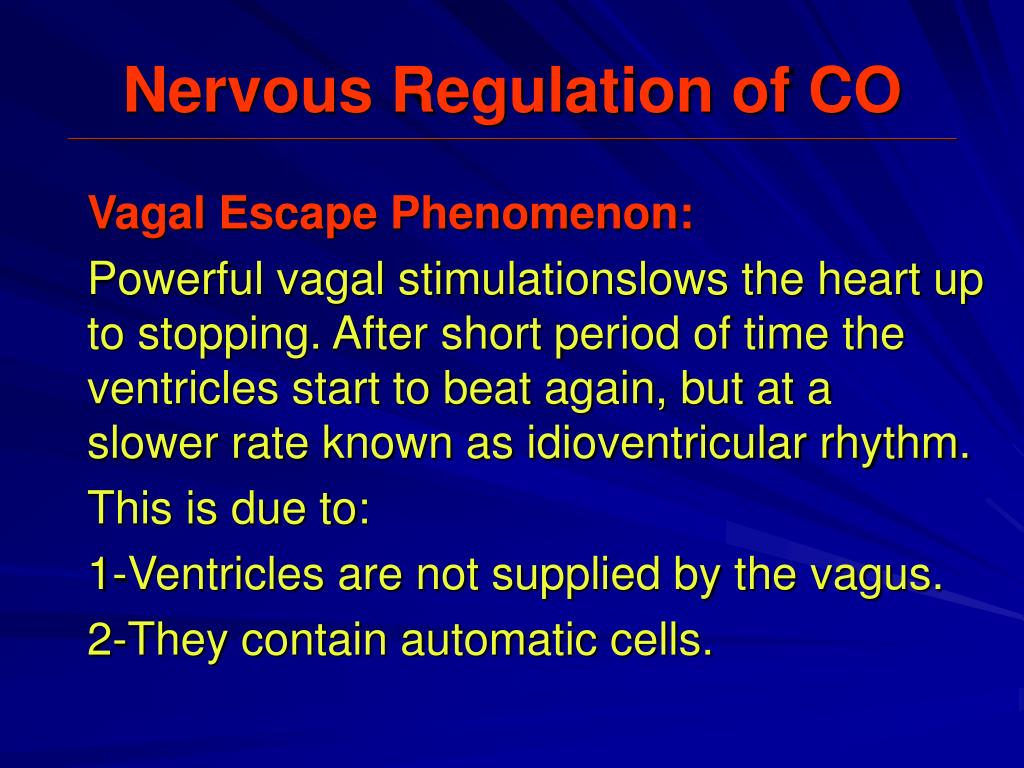 Nervous Regulation of CO

Vagal Escape Phenomenon:

Powerful vagal stimulationslows the heart up to stopping. After short period of time the ventricles start to beat again, but at a slower rate known as idioventricular rhythm.

This is due to:

1-Ventricles are not supplied by the vagus.

2-They contain automatic cells.